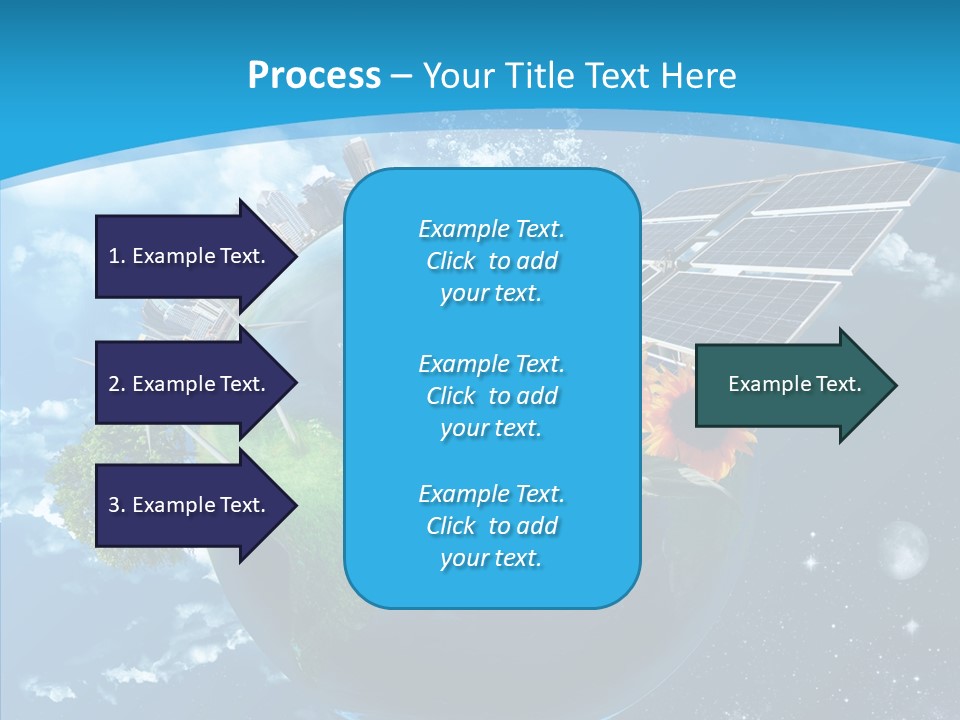 Process – Your Title Text Here

1. Example Text.

2. Example Text.

3. Example Text.

Example Text. Click to add your text.

Example Text. Click to add your text.

Example Text. Click to add your text.

Example Text.